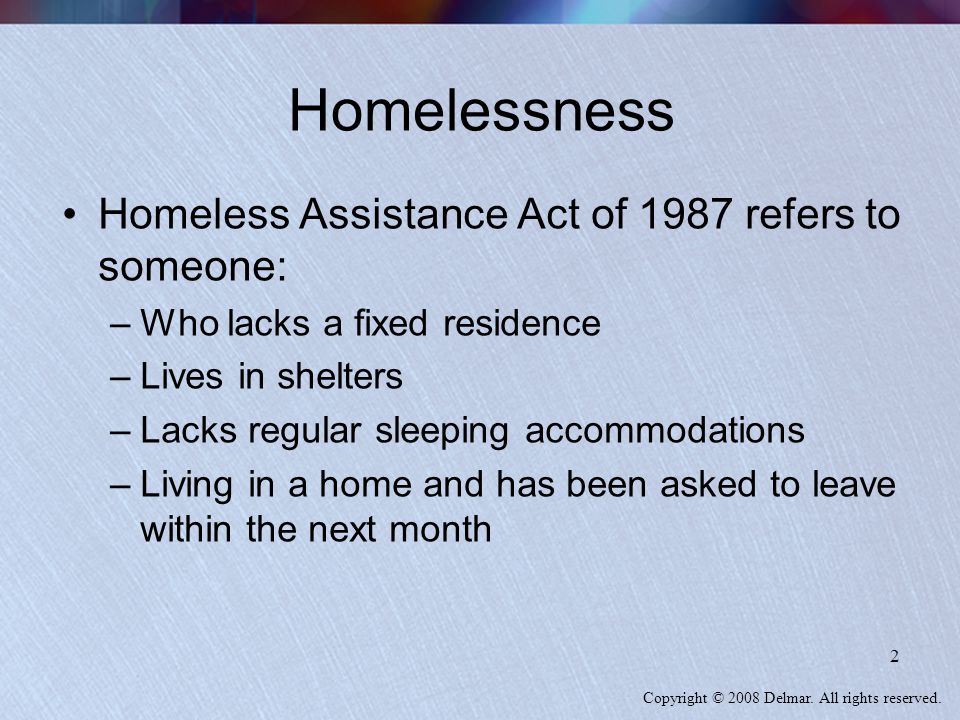 Homelessness

• Homeless Assistance Act of 1987 refers to someone:

– Who lacks a fixed residence

– Lives in shelters

– Lacks regular sleeping accommodations

– Living in a home and has been asked to leave within the next month

2

Copyright © 2008 Delmar. All rights reserved.